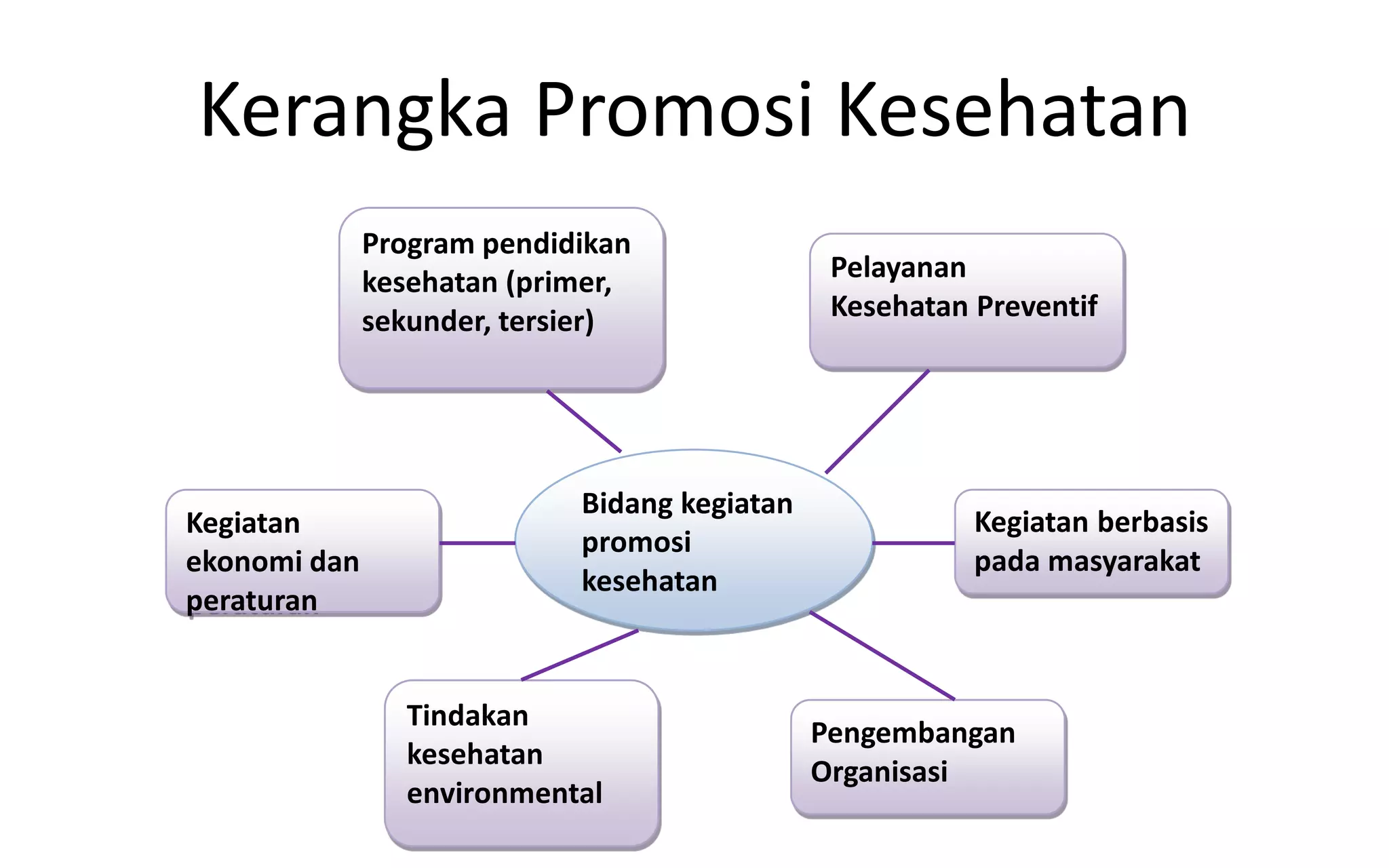 Kerangka Promosi Kesehatan

Program pendidikan kesehatan (primer, sekunder, tersier)

Pelayanan Kesehatan Preventif

Kegiatan ekonomi dan peraturan

Bidang kegiatan promosi kesehatan

Kegiatan berbasis pada masyarakat

Tindakan kesehatan environmental

Pengembangan Organisasi